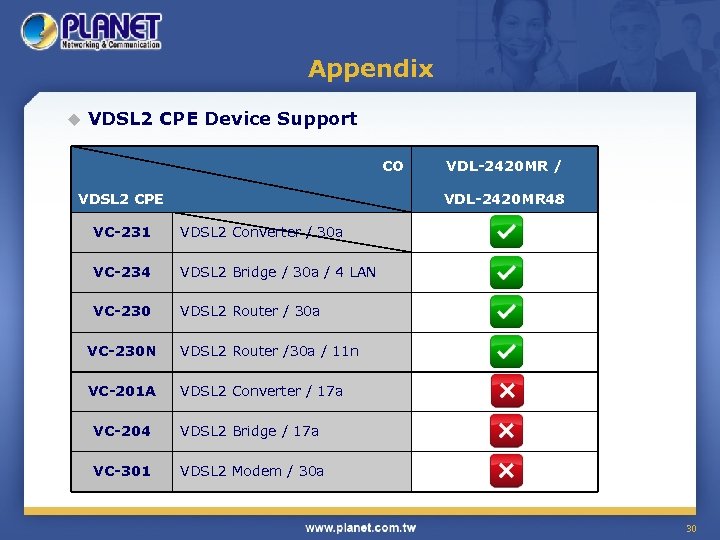 PLANET
Networking & Communication

Appendix

VDSL2 CPE Device Support

| CO / VDSL2 CPE | | VDL-2420MR / VDL-2420MR48 |
|---|---|---|
| VC-231 | VDSL2 Converter / 30a | ✓ |
| VC-234 | VDSL2 Bridge / 30a / 4 LAN | ✓ |
| VC-230 | VDSL2 Router / 30a | ✓ |
| VC-230N | VDSL2 Router /30a / 11n | ✓ |
| VC-201A | VDSL2 Converter / 17a | ✗ |
| VC-204 | VDSL2 Bridge / 17a | ✗ |
| VC-301 | VDSL2 Modem / 30a | ✗ |

www.planet.com.tw

30